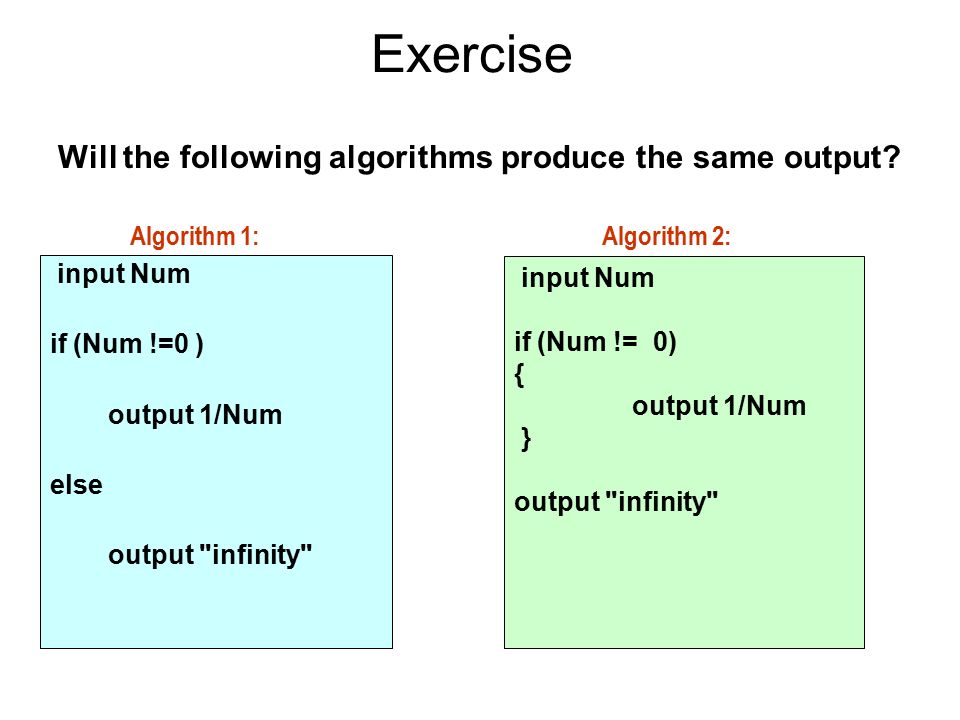 Exercise

Will the following algorithms produce the same output?

Algorithm 1:

input Num

if (Num !=0 )

output 1/Num

else

output "infinity"

Algorithm 2:

input Num

if (Num != 0)
{
output 1/Num
}

output "infinity"